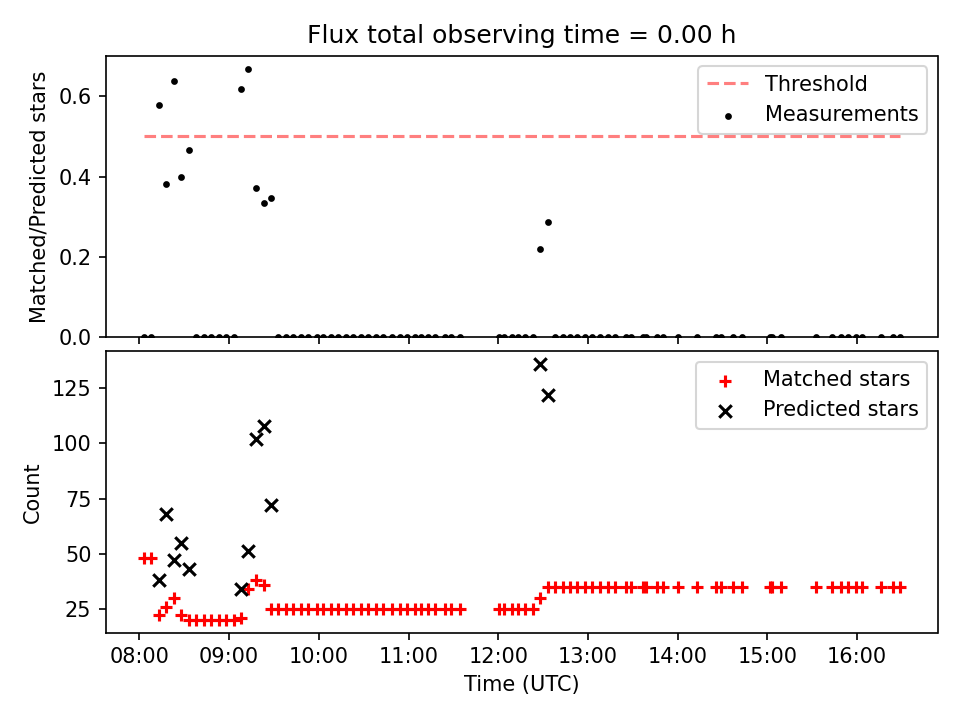 Flux total observing time = 0.00 h

Matched/Predicted stars

0.6
0.4
0.2
0.0

Threshold
Measurements

Count

125
100
75
50
25

Matched stars
Predicted stars

08:00 09:00 10:00 11:00 12:00 13:00 14:00 15:00 16:00

Time (UTC)